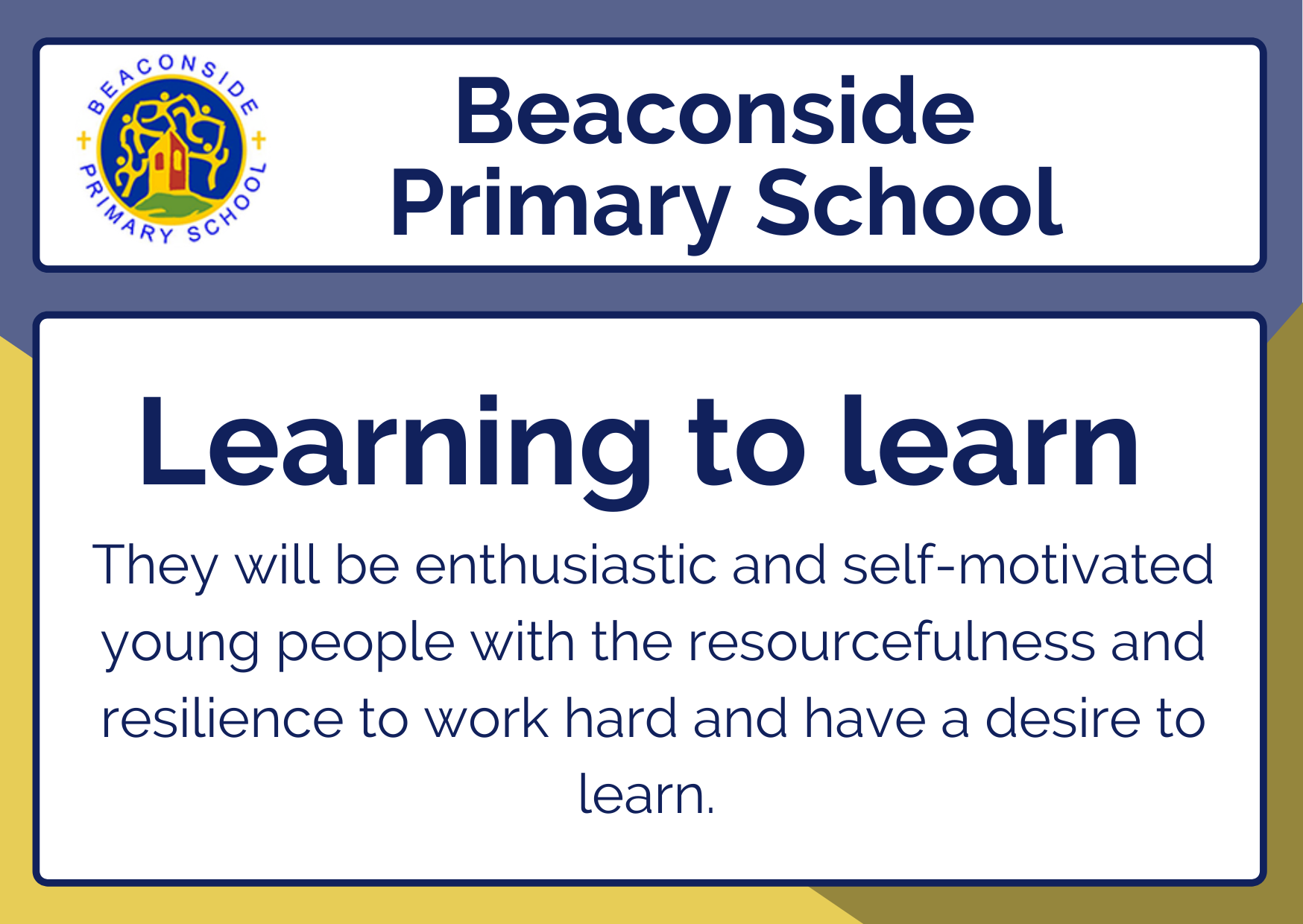 BEACONSIDE PRIMARY SCHOOL

Beaconside Primary School

Learning to learn

They will be enthusiastic and self-motivated young people with the resourcefulness and resilience to work hard and have a desire to learn.